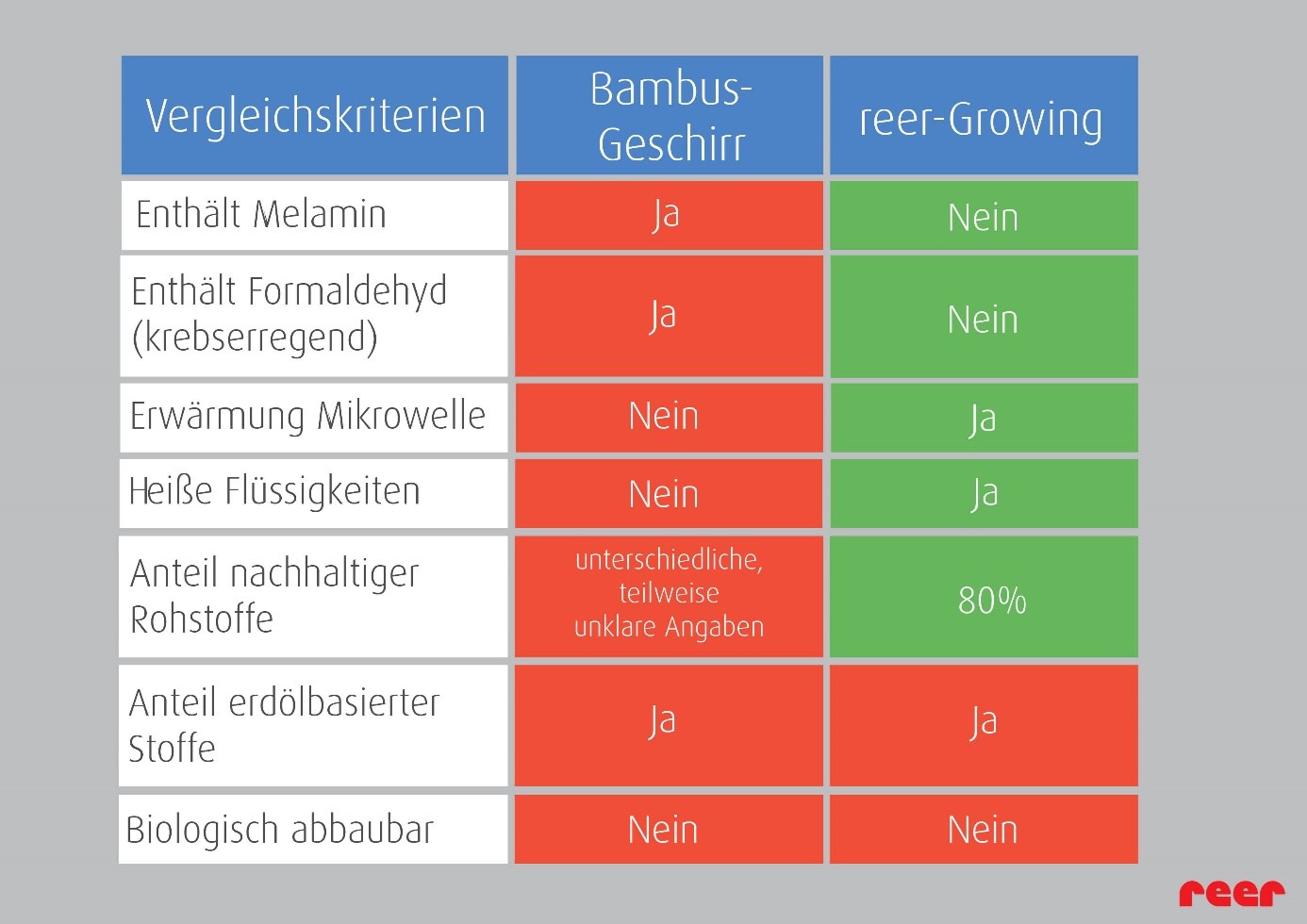 | Vergleichskriterien | Bambus-Geschirr | reer-Growing |
|---|---|---|
| Enthält Melamin | Ja | Nein |
| Enthält Formaldehyd (krebserregend) | Ja | Nein |
| Erwärmung Mikrowelle | Nein | Ja |
| Heiße Flüssigkeiten | Nein | Ja |
| Anteil nachhaltiger Rohstoffe | unterschiedliche, teilweise unklare Angaben | 80% |
| Anteil erdölbasierter Stoffe | Ja | Ja |
| Biologisch abbaubar | Nein | Nein |

reer